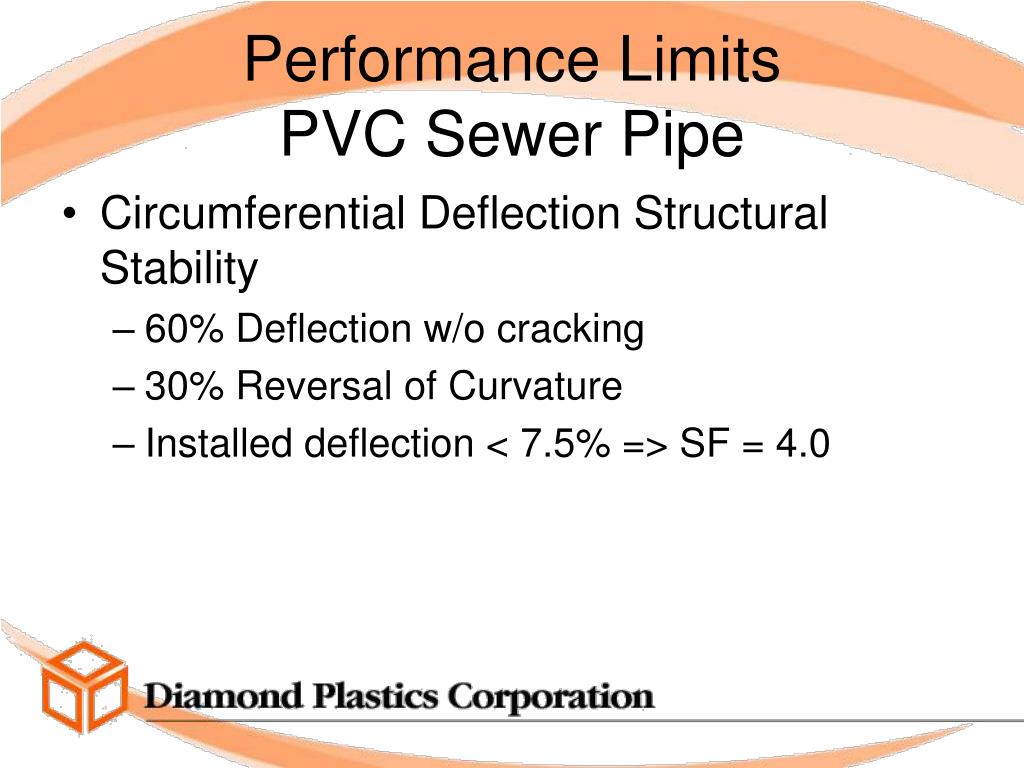 Performance Limits
PVC Sewer Pipe

• Circumferential Deflection Structural Stability
– 60% Deflection w/o cracking
– 30% Reversal of Curvature
– Installed deflection < 7.5% => SF = 4.0

Diamond Plastics Corporation